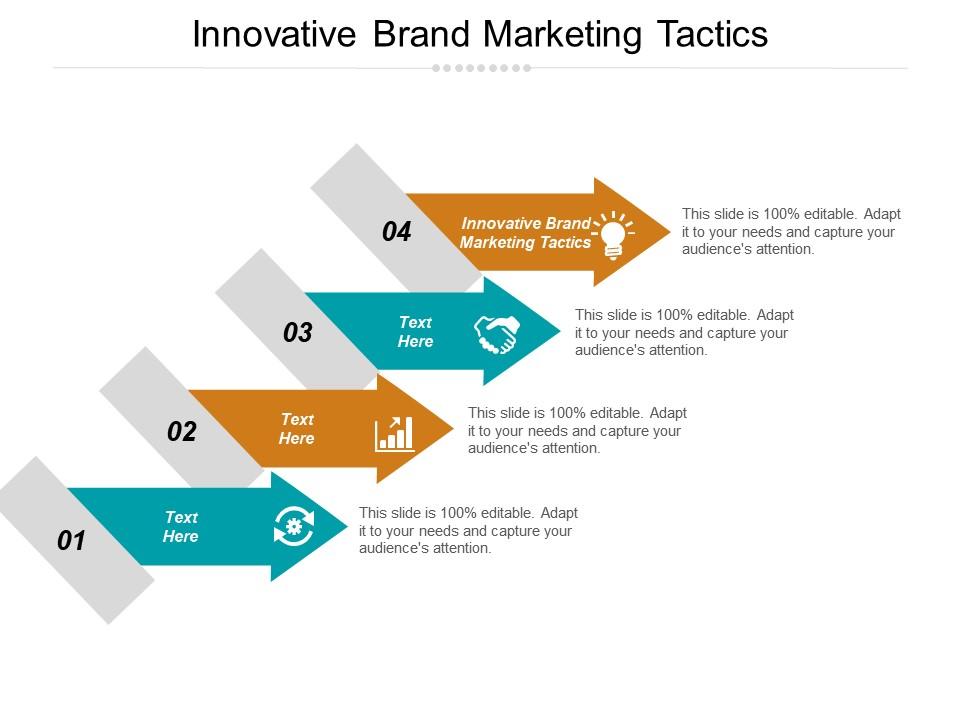 Innovative Brand Marketing Tactics

04
Innovative Brand Marketing Tactics
This slide is 100% editable. Adapt it to your needs and capture your audience's attention.

03
Text Here
This slide is 100% editable. Adapt it to your needs and capture your audience's attention.

02
Text Here
This slide is 100% editable. Adapt it to your needs and capture your audience's attention.

01
Text Here
This slide is 100% editable. Adapt it to your needs and capture your audience's attention.